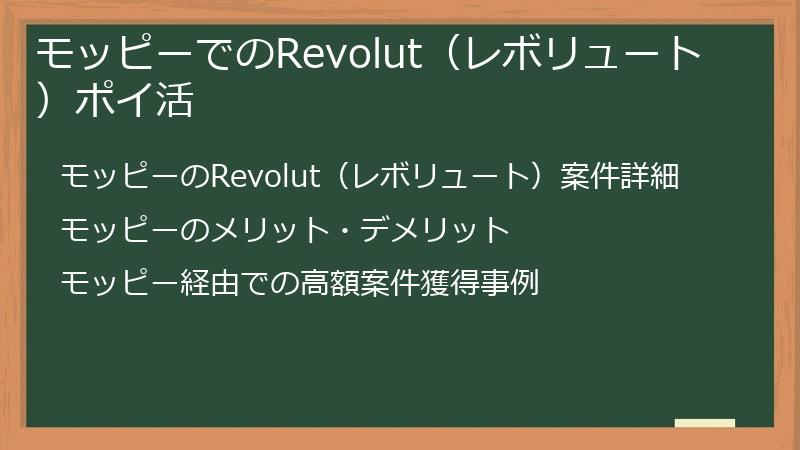 モッピーでのRevolut（レボリュート）ポイ活

モッピーのRevolut（レボリュート）案件詳細

モッピーのメリット・デメリット

モッピー経由での高額案件獲得事例